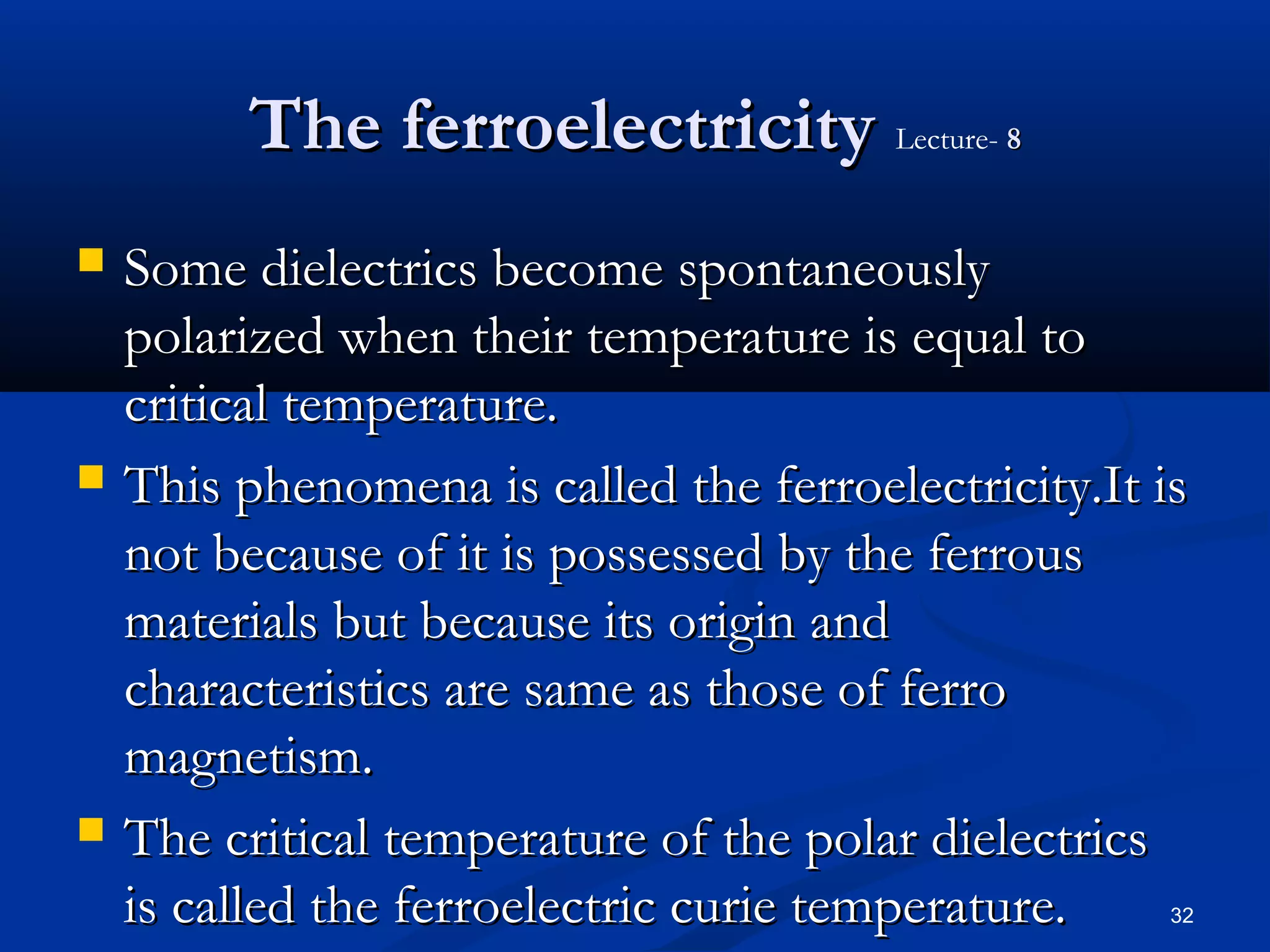 The ferroelectricity Lecture- 8

Some dielectrics become spontaneously polarized when their temperature is equal to critical temperature.

This phenomena is called the ferroelectricity.It is not because of it is possessed by the ferrous materials but because its origin and characteristics are same as those of ferro magnetism.

The critical temperature of the polar dielectrics is called the ferroelectric curie temperature.

32